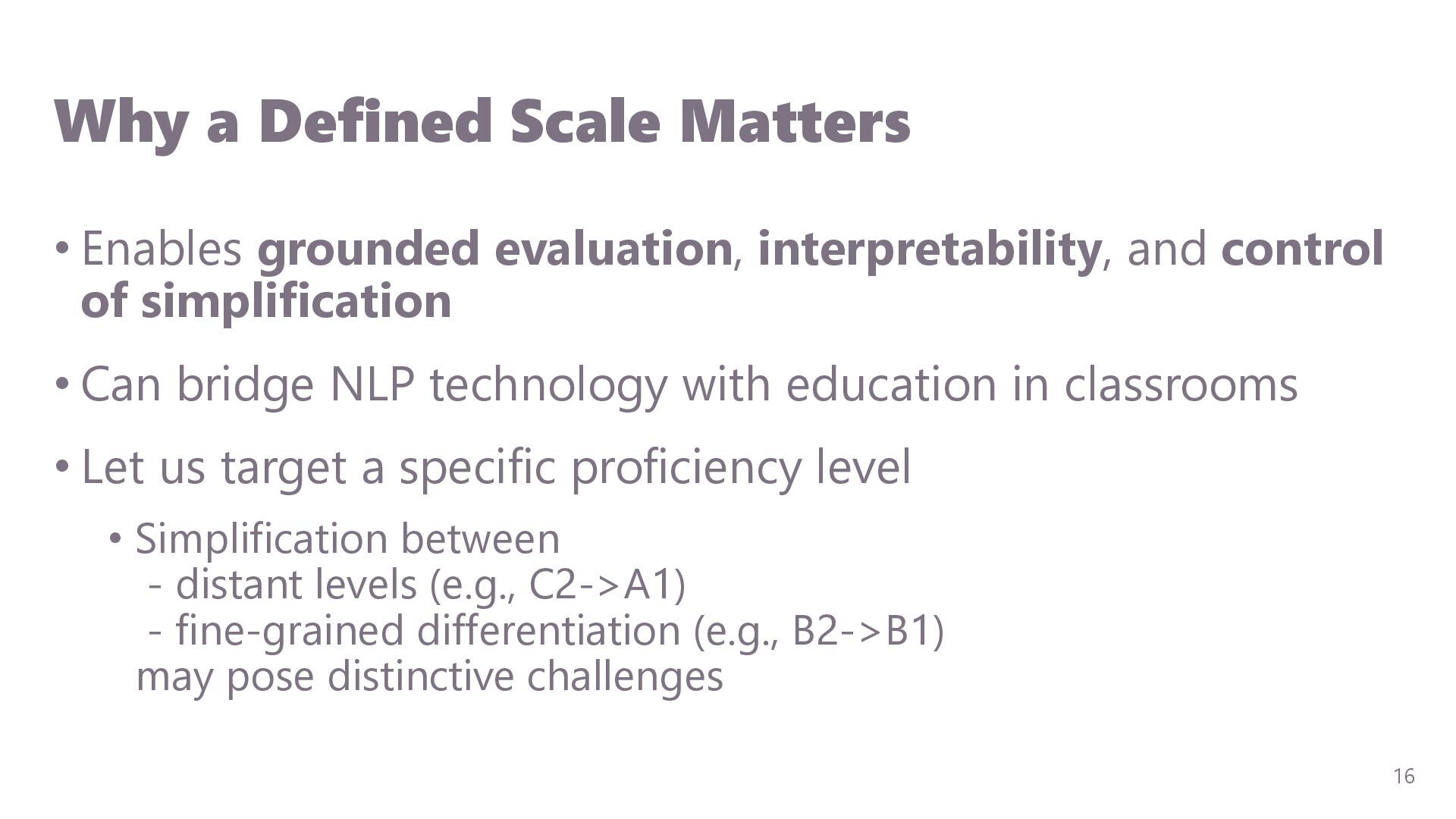 Why a Defined Scale Matters

• Enables grounded evaluation, interpretability, and control of simplification

• Can bridge NLP technology with education in classrooms

• Let us target a specific proficiency level

• Simplification between
- distant levels (e.g., C2->A1)
- fine-grained differentiation (e.g., B2->B1)
may pose distinctive challenges

16